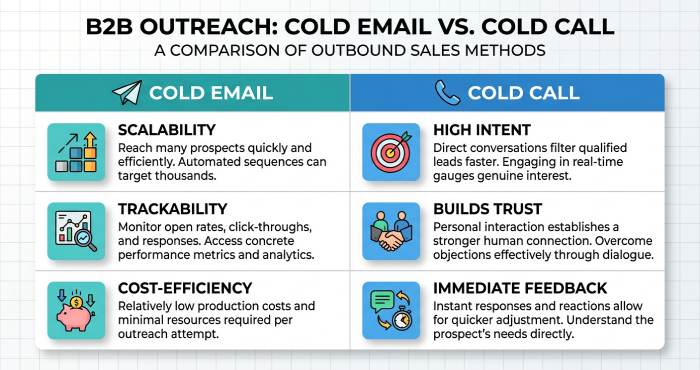 B2B OUTREACH: COLD EMAIL VS. COLD CALL
A COMPARISON OF OUTBOUND SALES METHODS

COLD EMAIL

SCALABILITY
Reach many prospects quickly and efficiently. Automated sequences can target thousands.

TRACKABILITY
Monitor open rates, click-throughs, and responses. Access concrete performance metrics and analytics.

COST-EFFICIENCY
Relatively low production costs and minimal resources required per outreach attempt.

COLD CALL

HIGH INTENT
Direct conversations filter qualified leads faster. Engaging in real-time gauges genuine interest.

BUILDS TRUST
Personal interaction establishes a stronger human connection. Overcome objections effectively through dialogue.

IMMEDIATE FEEDBACK
Instant responses and reactions allow for quicker adjustment. Understand the prospect's needs directly.